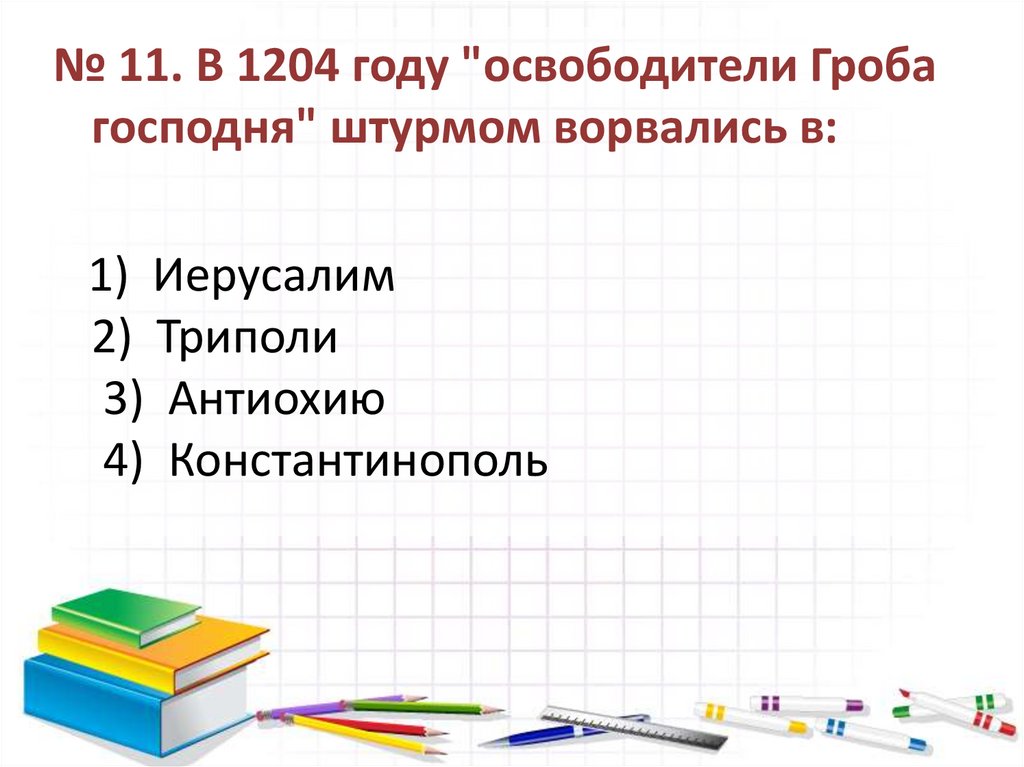 № 11. В 1204 году "освободители Гроба господня" штурмом ворвались в:

1) Иерусалим
2) Триполи
3) Антиохию
4) Константинополь